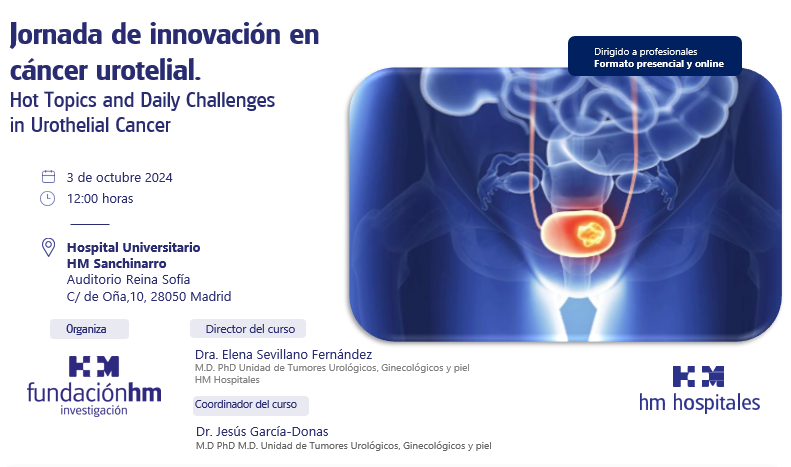 Jornada de innovación en cáncer urotelial.
Hot Topics and Daily Challenges in Urothelial Cancer

Dirigido a profesionales
Formato presencial y online

3 de octubre 2024
12:00 horas

Hospital Universitario HM Sanchinarro
Auditorio Reina Sofía
C/ de Oña,10, 28050 Madrid

Organiza

HM
fundaciónhm
investigación

Director del curso

Dra. Elena Sevillano Fernández
M.D. PhD Unidad de Tumores Urológicos, Ginecológicos y piel
HM Hospitales

Coordinador del curso

Dr. Jesús García-Donas
M.D PhD M.D. Unidad de Tumores Urológicos, Ginecológicos y piel

HM
hm hospitales